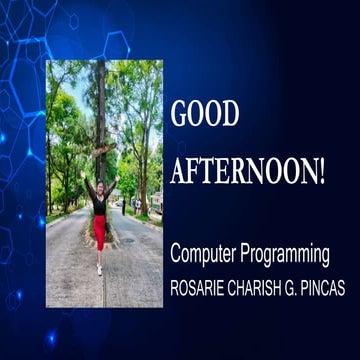 GOOD AFTERNOON!

Computer Programming

ROSARIE CHARISH G. PINCAS